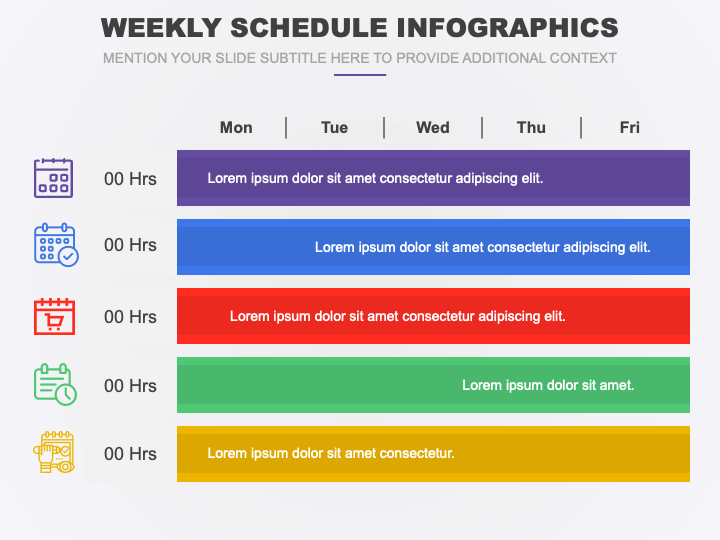 WEEKLY SCHEDULE INFOGRAPHICS

MENTION YOUR SLIDE SUBTITLE HERE TO PROVIDE ADDITIONAL CONTEXT

Mon | Tue | Wed | Thu | Fri

00 Hrs
Lorem ipsum dolor sit amet consectetur adipiscing elit.

00 Hrs
Lorem ipsum dolor sit amet consectetur adipiscing elit.

00 Hrs
Lorem ipsum dolor sit amet consectetur adipiscing elit.

00 Hrs
Lorem ipsum dolor sit amet.

00 Hrs
Lorem ipsum dolor sit amet consectetur.